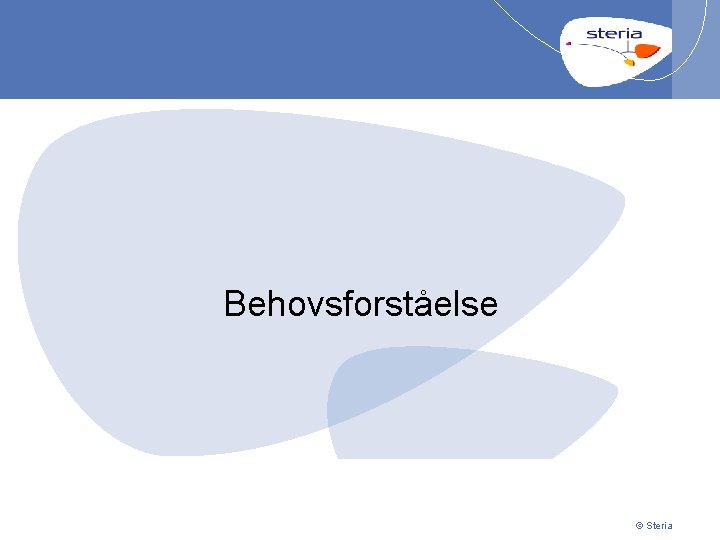 steria

Behovsforståelse

© Steria